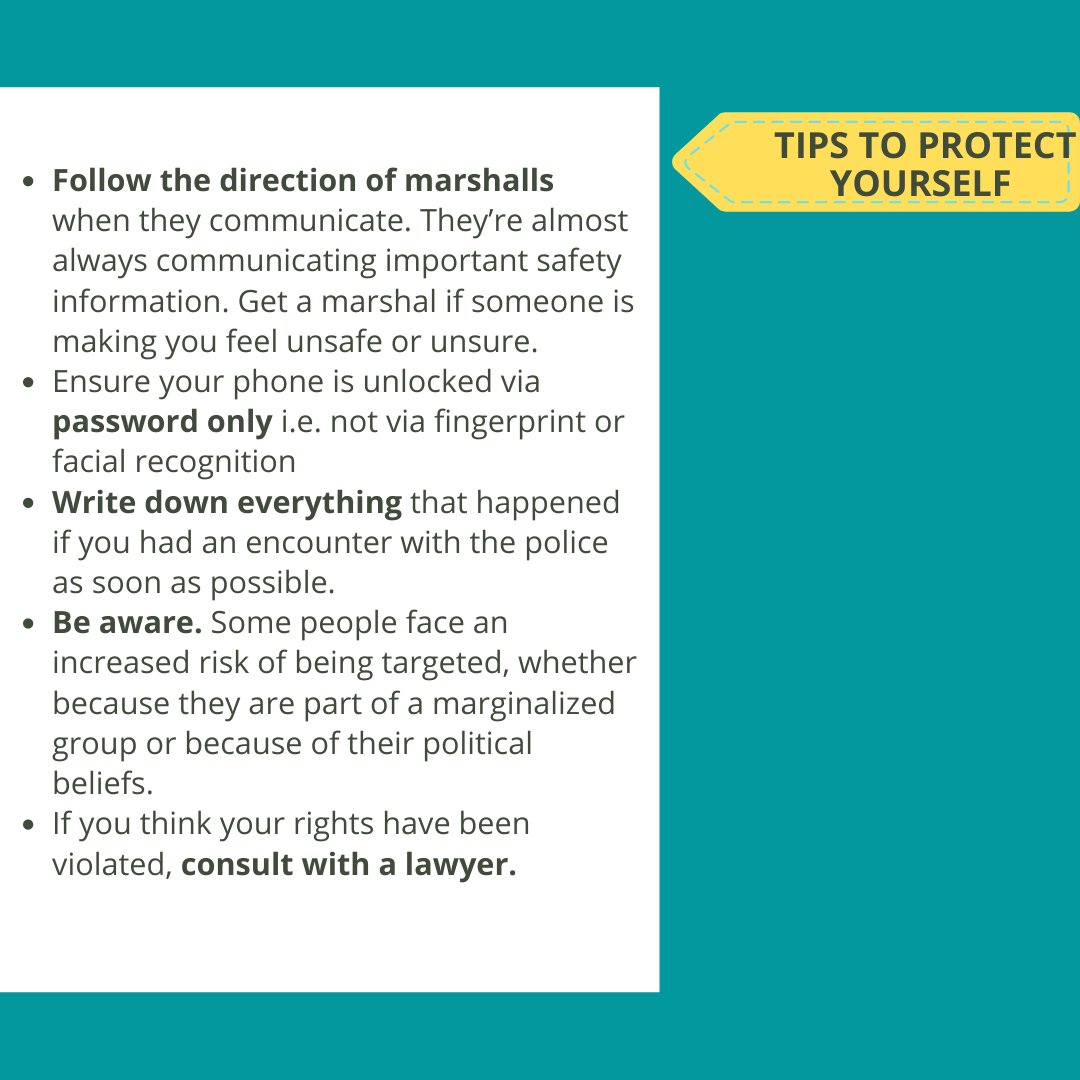 TIPS TO PROTECT YOURSELF

- Follow the direction of marshalls when they communicate. They're almost always communicating important safety information. Get a marshal if someone is making you feel unsafe or unsure.
- Ensure your phone is unlocked via password only i.e. not via fingerprint or facial recognition
- Write down everything that happened if you had an encounter with the police as soon as possible.
- Be aware. Some people face an increased risk of being targeted, whether because they are part of a marginalized group or because of their political beliefs.
- If you think your rights have been violated, consult with a lawyer.